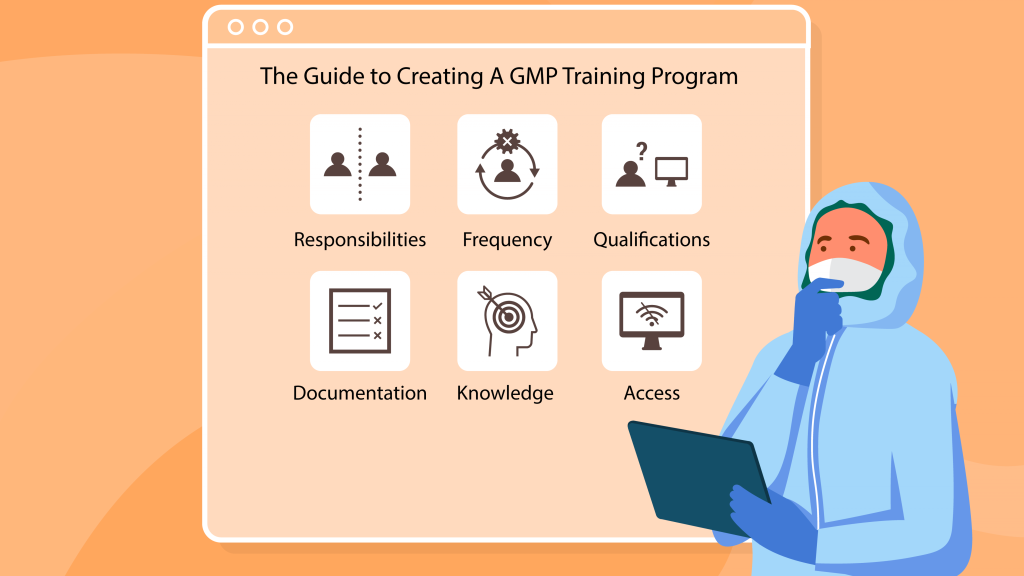 The Guide to Creating A GMP Training Program

Responsibilities

Frequency

Qualifications

Documentation

Knowledge

Access